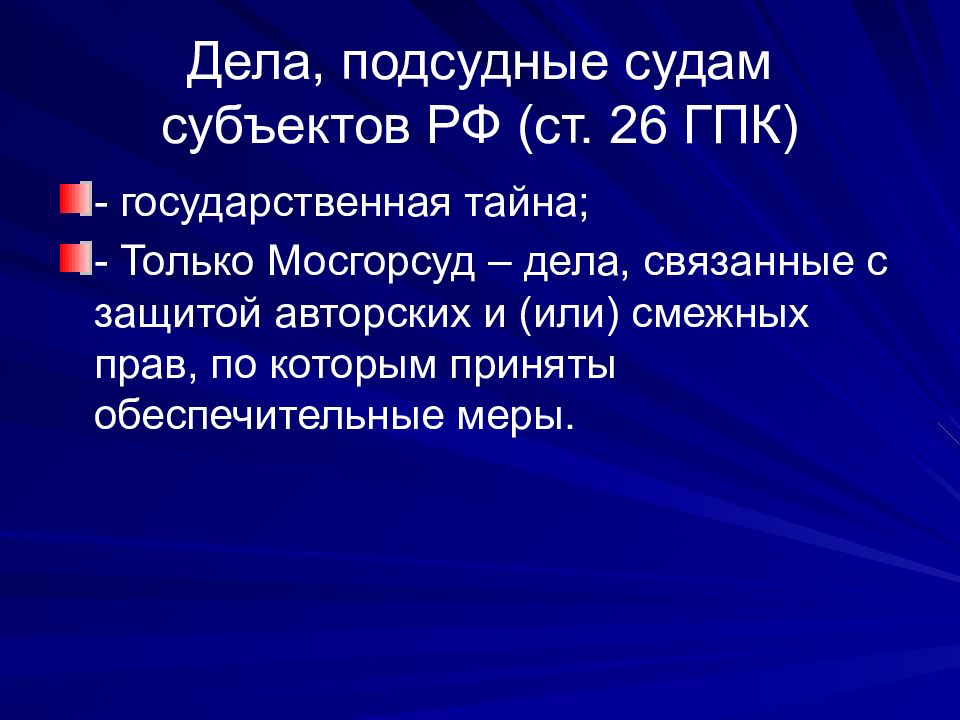 Дела, подсудные судам субъектов РФ (ст. 26 ГПК)

- государственная тайна;

- Только Мосгорсуд – дела, связанные с защитой авторских и (или) смежных прав, по которым приняты обеспечительные меры.